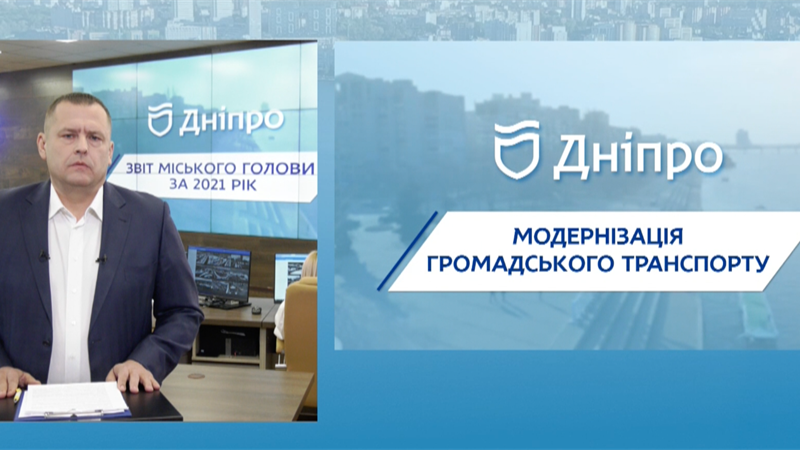 Дніпро

ЗВІТ МІСЬКОГО ГОЛОВИ ЗА 2021 РІК

Дніпро

МОДЕРНІЗАЦІЯ ГРОМАДСЬКОГО ТРАНСПОРТУ